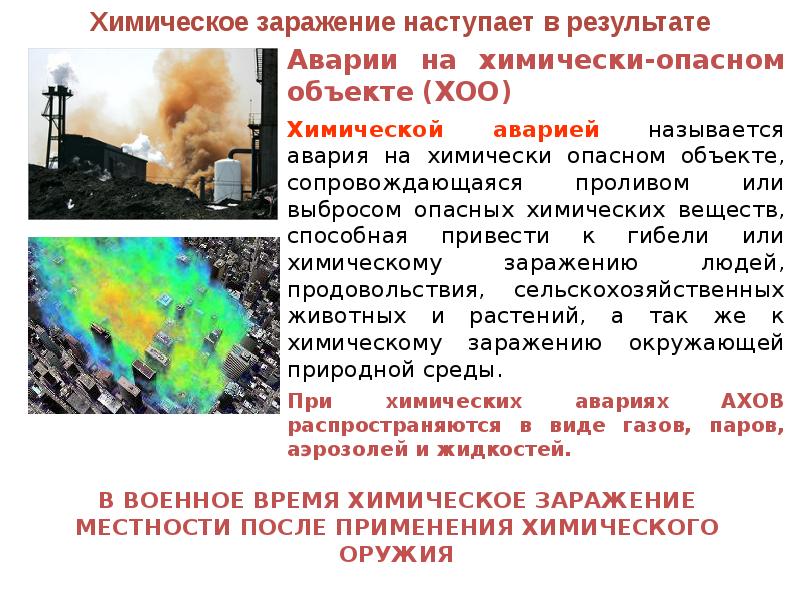 Химическое заражение наступает в результате

Аварии на химически-опасном объекте (ХОО)

Химической аварией называется авария на химически опасном объекте, сопровождающаяся проливом или выбросом опасных химических веществ, способная привести к гибели или химическому заражению людей, продовольствия, сельскохозяйственных животных и растений, а так же к химическому заражению окружающей природной среды.

При химических авариях АХОВ распространяются в виде газов, паров, аэрозолей и жидкостей.

В ВОЕННОЕ ВРЕМЯ ХИМИЧЕСКОЕ ЗАРАЖЕНИЕ МЕСТНОСТИ ПОСЛЕ ПРИМЕНЕНИЯ ХИМИЧЕСКОГО ОРУЖИЯ